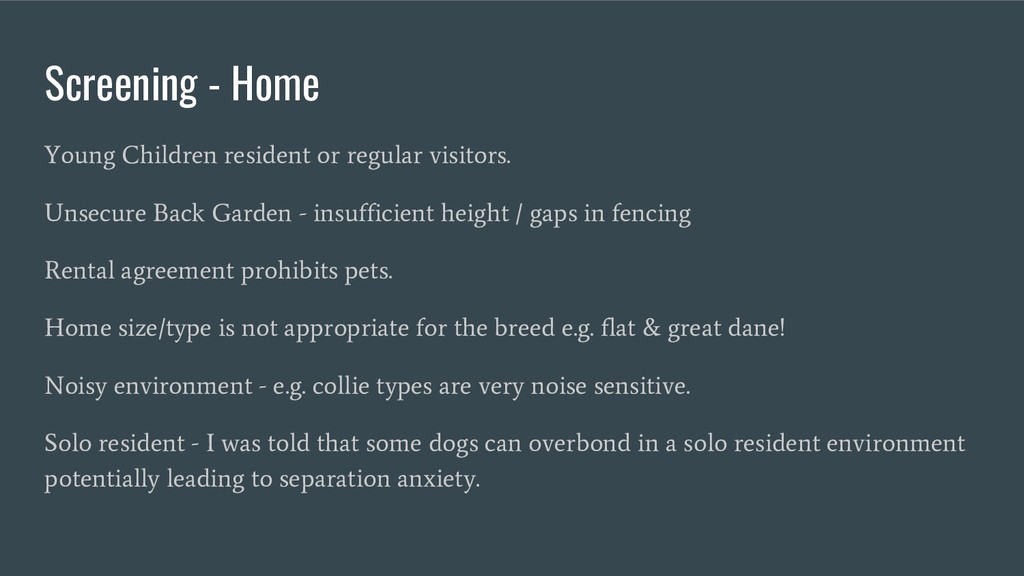 Screening - Home

Young Children resident or regular visitors.

Unsecure Back Garden - insufficient height / gaps in fencing

Rental agreement prohibits pets.

Home size/type is not appropriate for the breed e.g. flat & great dane!

Noisy environment - e.g. collie types are very noise sensitive.

Solo resident - I was told that some dogs can overbond in a solo resident environment potentially leading to separation anxiety.